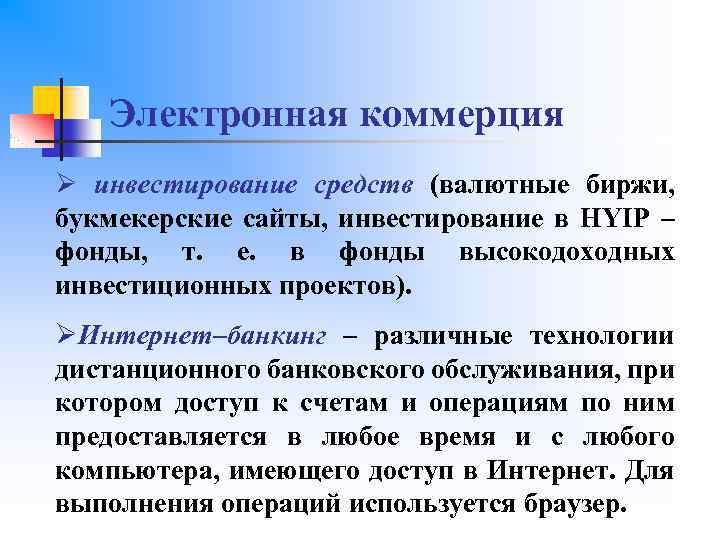 Электронная коммерция

➢ инвестирование средств (валютные биржи, букмекерские сайты, инвестирование в HYIP – фонды, т. е. в фонды высокодоходных инвестиционных проектов).

➢Интернет–банкинг – различные технологии дистанционного банковского обслуживания, при котором доступ к счетам и операциям по ним предоставляется в любое время и с любого компьютера, имеющего доступ в Интернет. Для выполнения операций используется браузер.